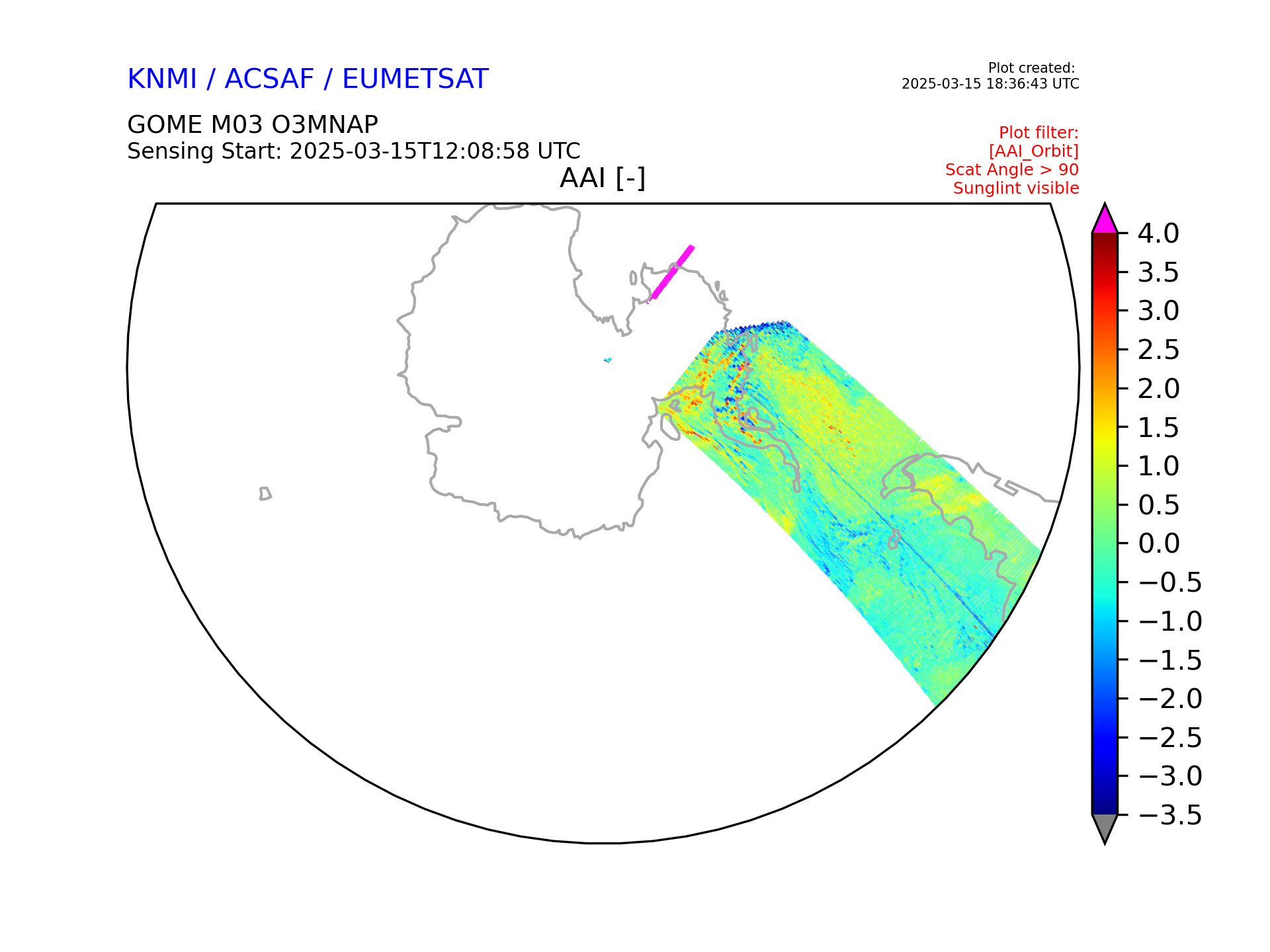 KNMI / ACSAF / EUMETSAT

Plot created:
2025-03-15 18:36:43 UTC

GOME M03 O3MNAP
Sensing Start: 2025-03-15T12:08:58 UTC

Plot filter:
[AAI_Orbit]
Scat Angle > 90
Sunglint visible

AAI [-]

4.0
3.5
3.0
2.5
2.0
1.5
1.0
0.5
0.0
−0.5
−1.0
−1.5
−2.0
−2.5
−3.0
−3.5